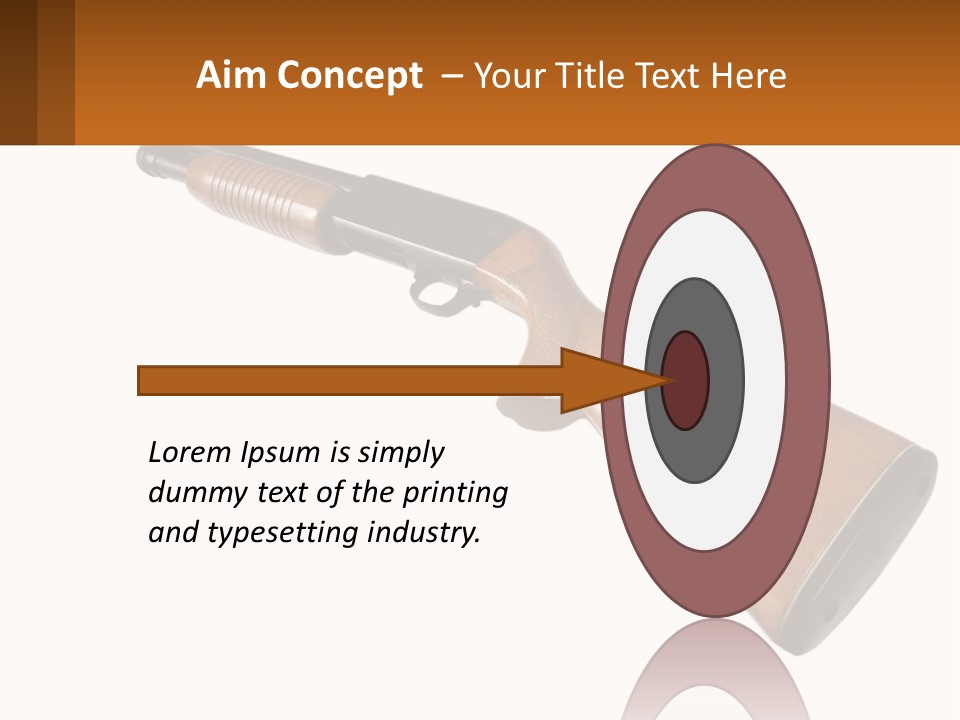 Aim Concept – Your Title Text Here

Lorem Ipsum is simply dummy text of the printing and typesetting industry.